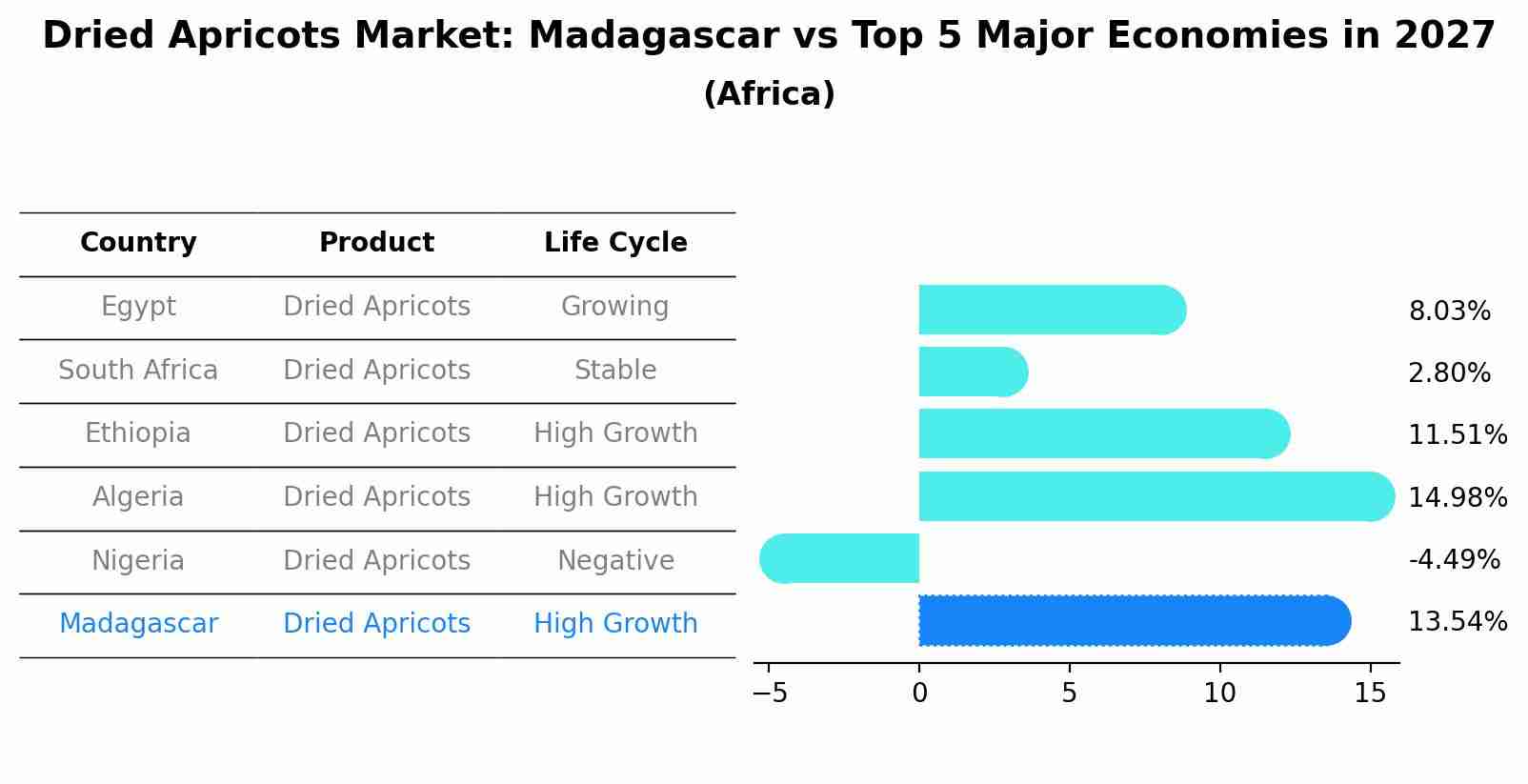 Dried Apricots Market: Madagascar vs Top 5 Major Economies in 2027
(Africa)

| Country | Product | Life Cycle |
|---|---|---|
| Egypt | Dried Apricots | Growing |
| South Africa | Dried Apricots | Stable |
| Ethiopia | Dried Apricots | High Growth |
| Algeria | Dried Apricots | High Growth |
| Nigeria | Dried Apricots | Negative |
| Madagascar | Dried Apricots | High Growth |

8.03%
2.80%
11.51%
14.98%
-4.49%
13.54%

−5 0 5 10 15